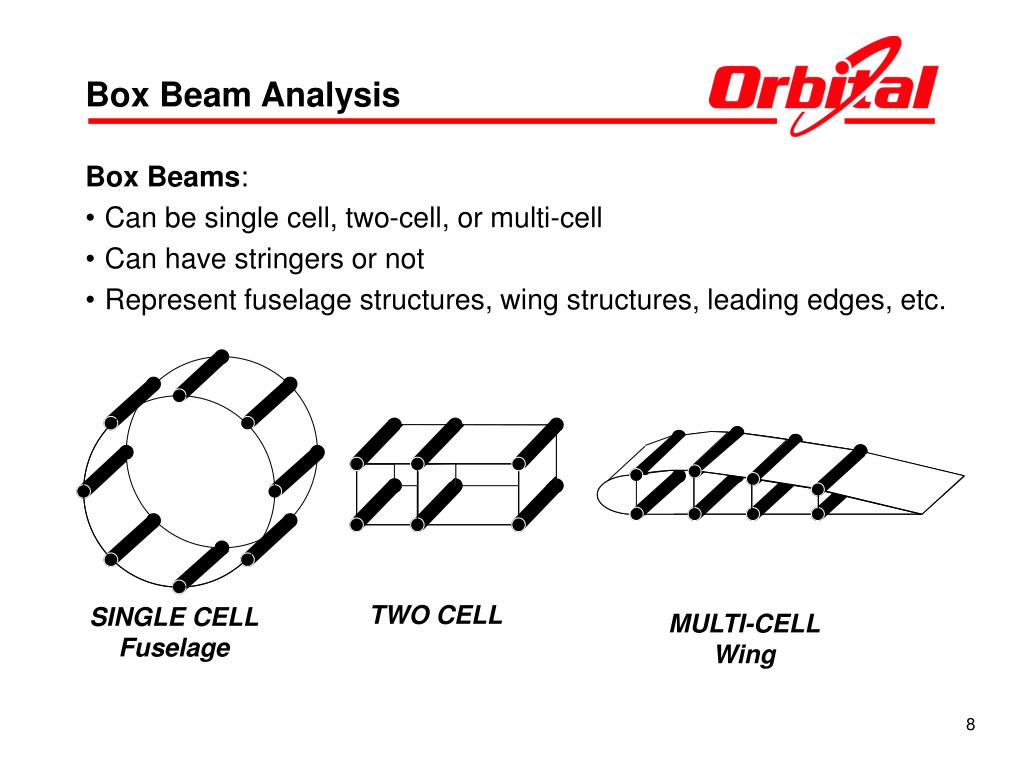 Box Beam Analysis

Orbital

Box Beams:
• Can be single cell, two-cell, or multi-cell
• Can have stringers or not
• Represent fuselage structures, wing structures, leading edges, etc.

SINGLE CELL
Fuselage

TWO CELL

MULTI-CELL
Wing

8